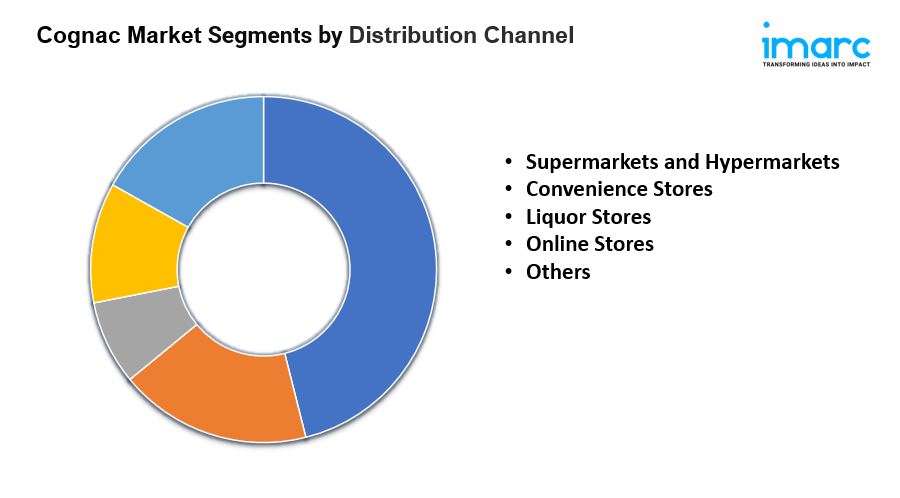 Cognac Market Segments by Distribution Channel

imarc
TRANSFORMING IDEAS INTO IMPACT

• Supermarkets and Hypermarkets
• Convenience Stores
• Liquor Stores
• Online Stores
• Others